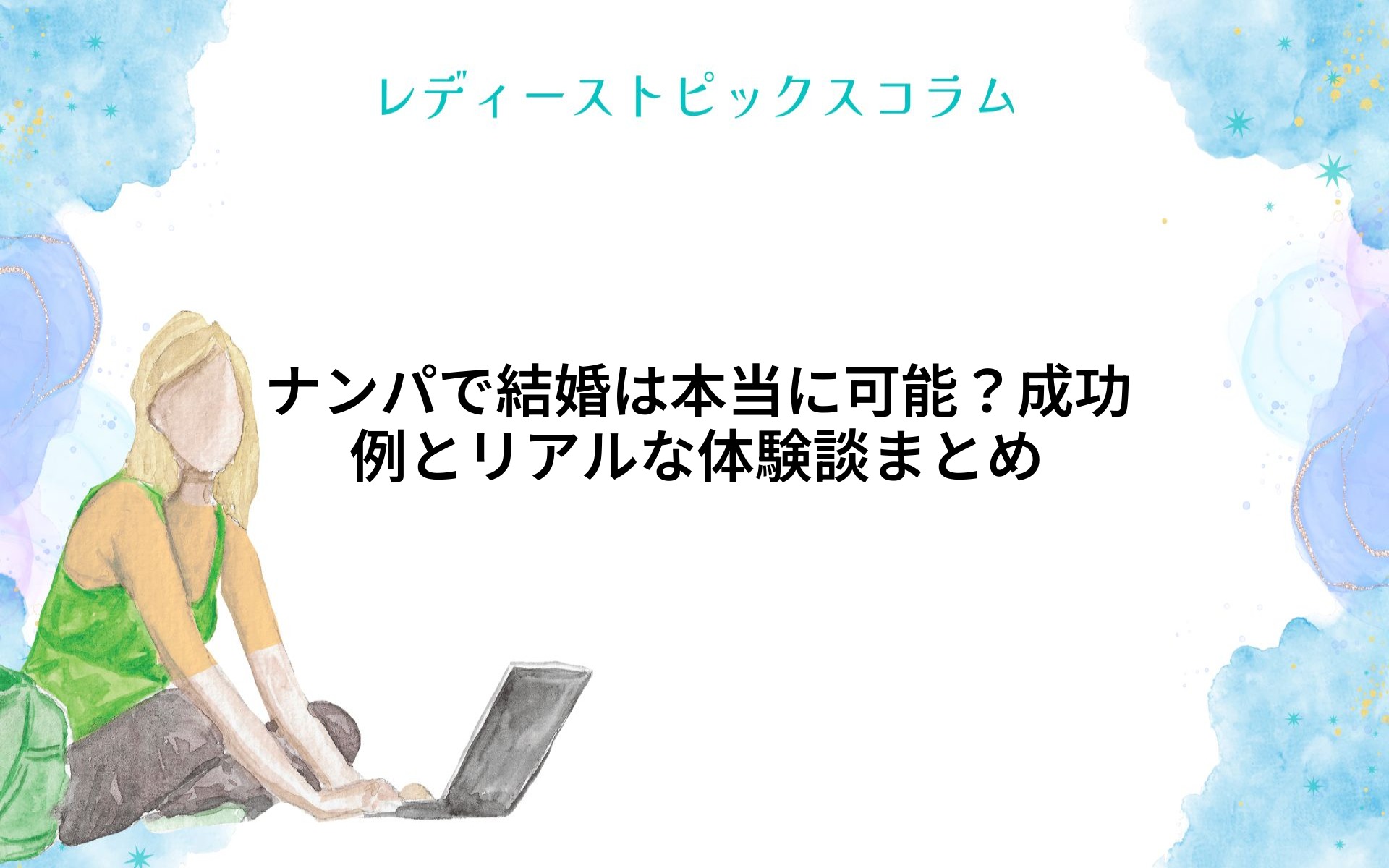 レディーストピックスコラム

ナンパで結婚は本当に可能？成功例とリアルな体験談まとめ